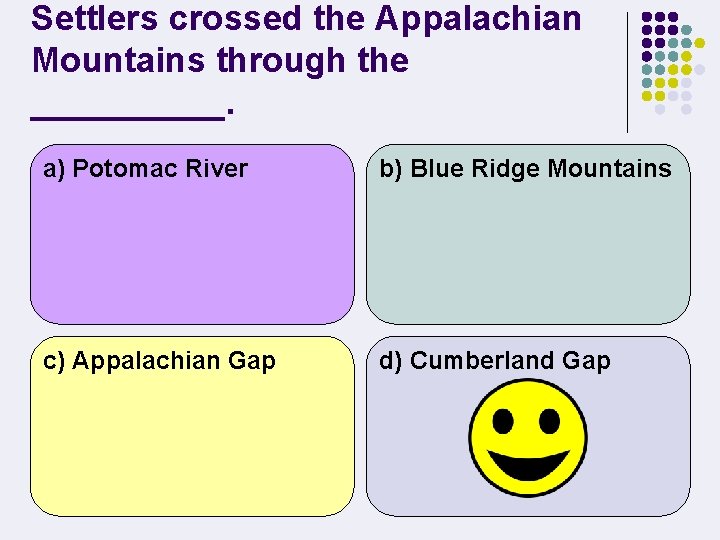 Settlers crossed the Appalachian Mountains through the __________.

a) Potomac River

b) Blue Ridge Mountains

c) Appalachian Gap

d) Cumberland Gap